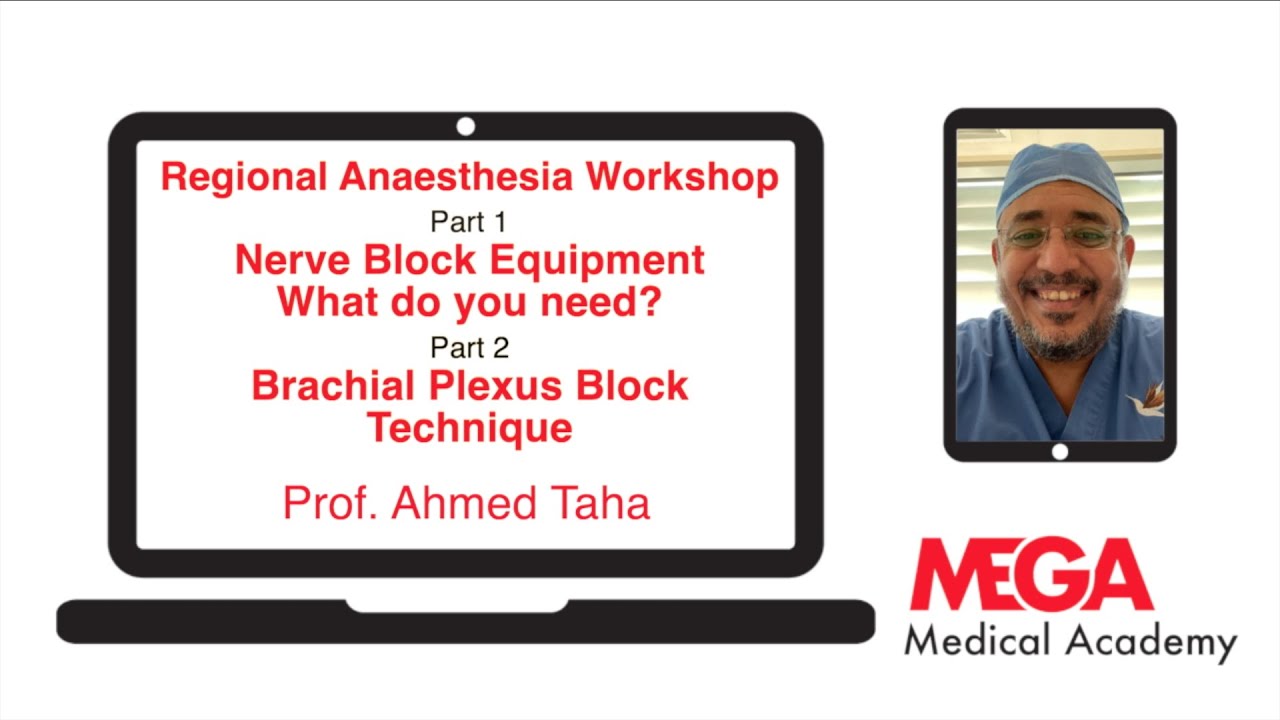 Regional Anaesthesia Workshop

Part 1

Nerve Block Equipment
What do you need?

Part 2

Brachial Plexus Block
Technique

Prof. Ahmed Taha

MEGA
Medical Academy